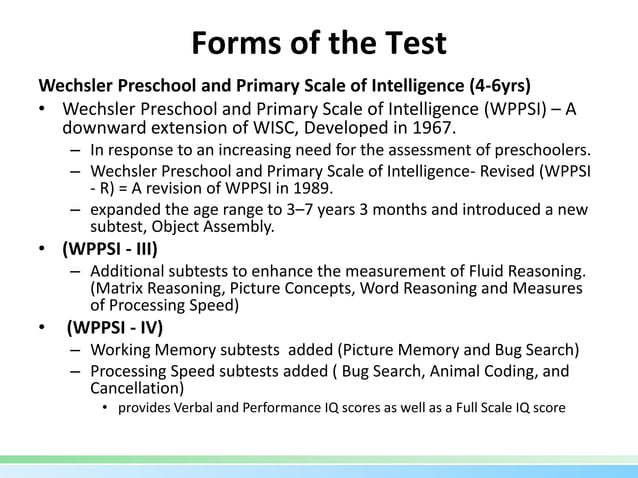 Forms of the Test

Wechsler Preschool and Primary Scale of Intelligence (4-6yrs)

• Wechsler Preschool and Primary Scale of Intelligence (WPPSI) – A downward extension of WISC, Developed in 1967.
– In response to an increasing need for the assessment of preschoolers.
– Wechsler Preschool and Primary Scale of Intelligence- Revised (WPPSI - R) = A revision of WPPSI in 1989.
– expanded the age range to 3–7 years 3 months and introduced a new subtest, Object Assembly.

• (WPPSI - III)
– Additional subtests to enhance the measurement of Fluid Reasoning. (Matrix Reasoning, Picture Concepts, Word Reasoning and Measures of Processing Speed)

• (WPPSI - IV)
– Working Memory subtests added (Picture Memory and Bug Search)
– Processing Speed subtests added ( Bug Search, Animal Coding, and Cancellation)
• provides Verbal and Performance IQ scores as well as a Full Scale IQ score